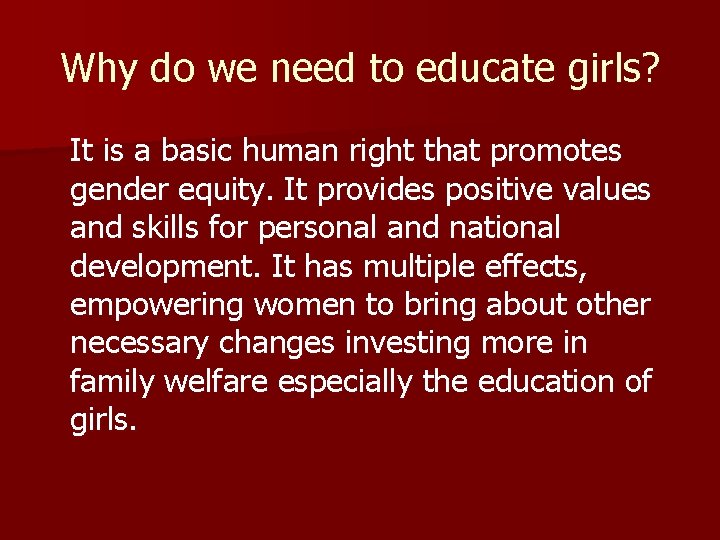 Why do we need to educate girls?

It is a basic human right that promotes gender equity. It provides positive values and skills for personal and national development. It has multiple effects, empowering women to bring about other necessary changes investing more in family welfare especially the education of girls.